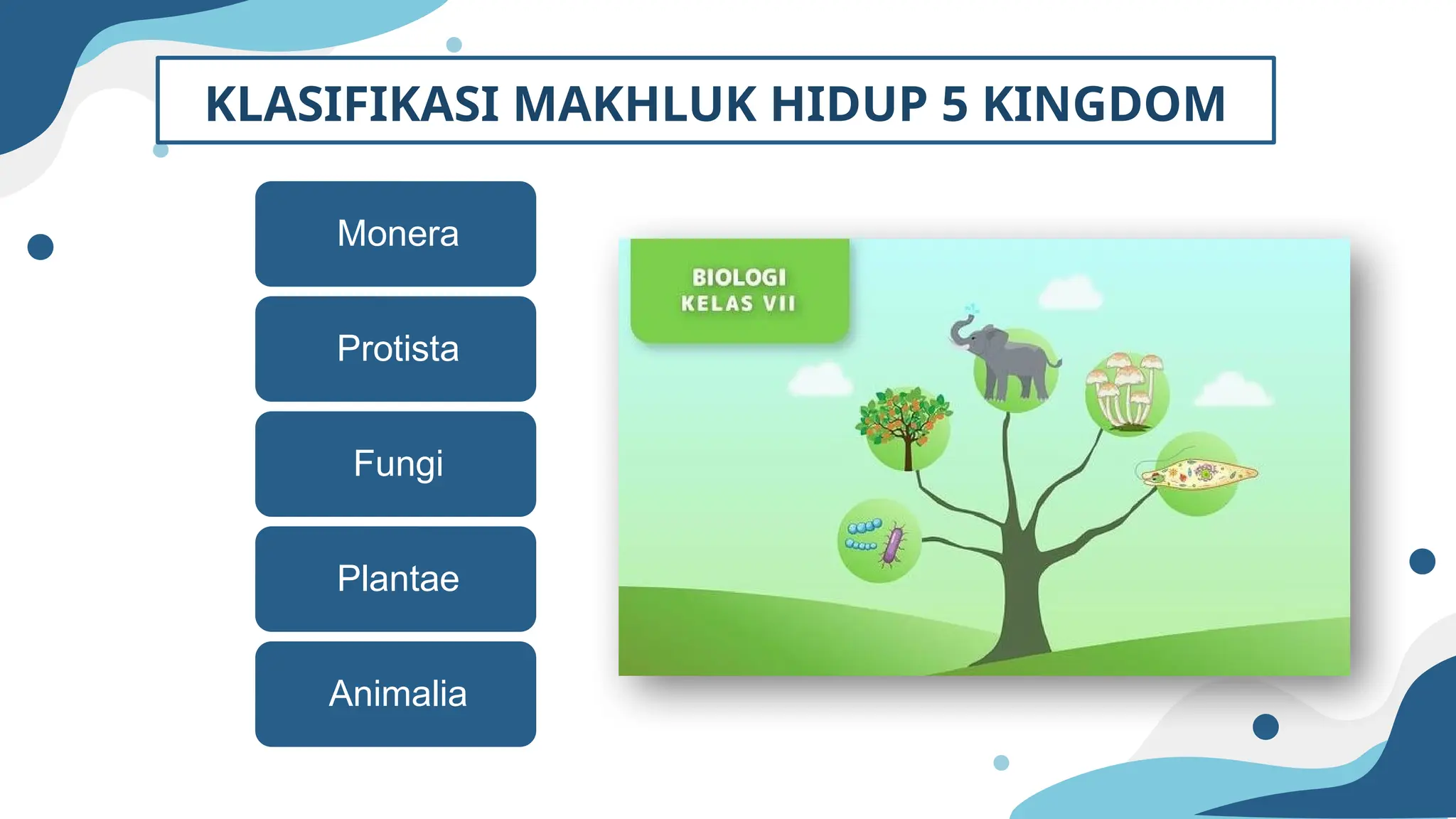 KLASIFIKASI MAKHLUK HIDUP 5 KINGDOM

Monera

Protista

Fungi

Plantae

Animalia

BIOLOGI
KELAS VII